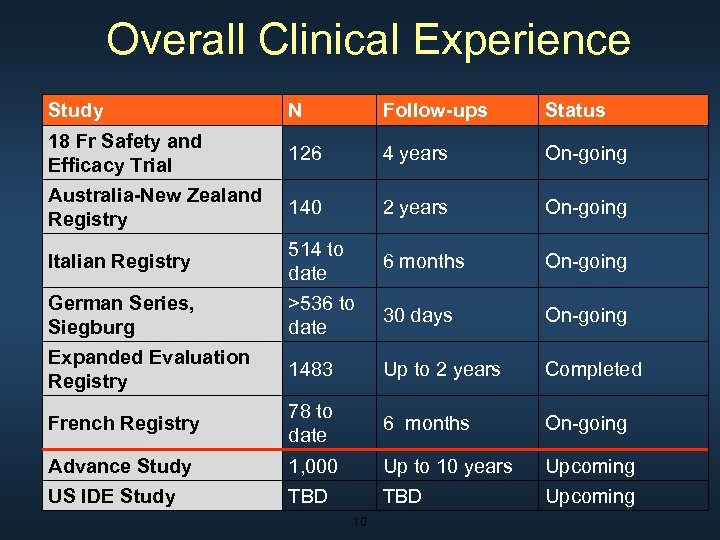 Overall Clinical Experience

| Study | N | Follow-ups | Status |
|---|---|---|---|
| 18 Fr Safety and Efficacy Trial | 126 | 4 years | On-going |
| Australia-New Zealand Registry | 140 | 2 years | On-going |
| Italian Registry | 514 to date | 6 months | On-going |
| German Series, Siegburg | >536 to date | 30 days | On-going |
| Expanded Evaluation Registry | 1483 | Up to 2 years | Completed |
| French Registry | 78 to date | 6 months | On-going |
| Advance Study | 1,000 | Up to 10 years | Upcoming |
| US IDE Study | TBD | TBD | Upcoming |

10